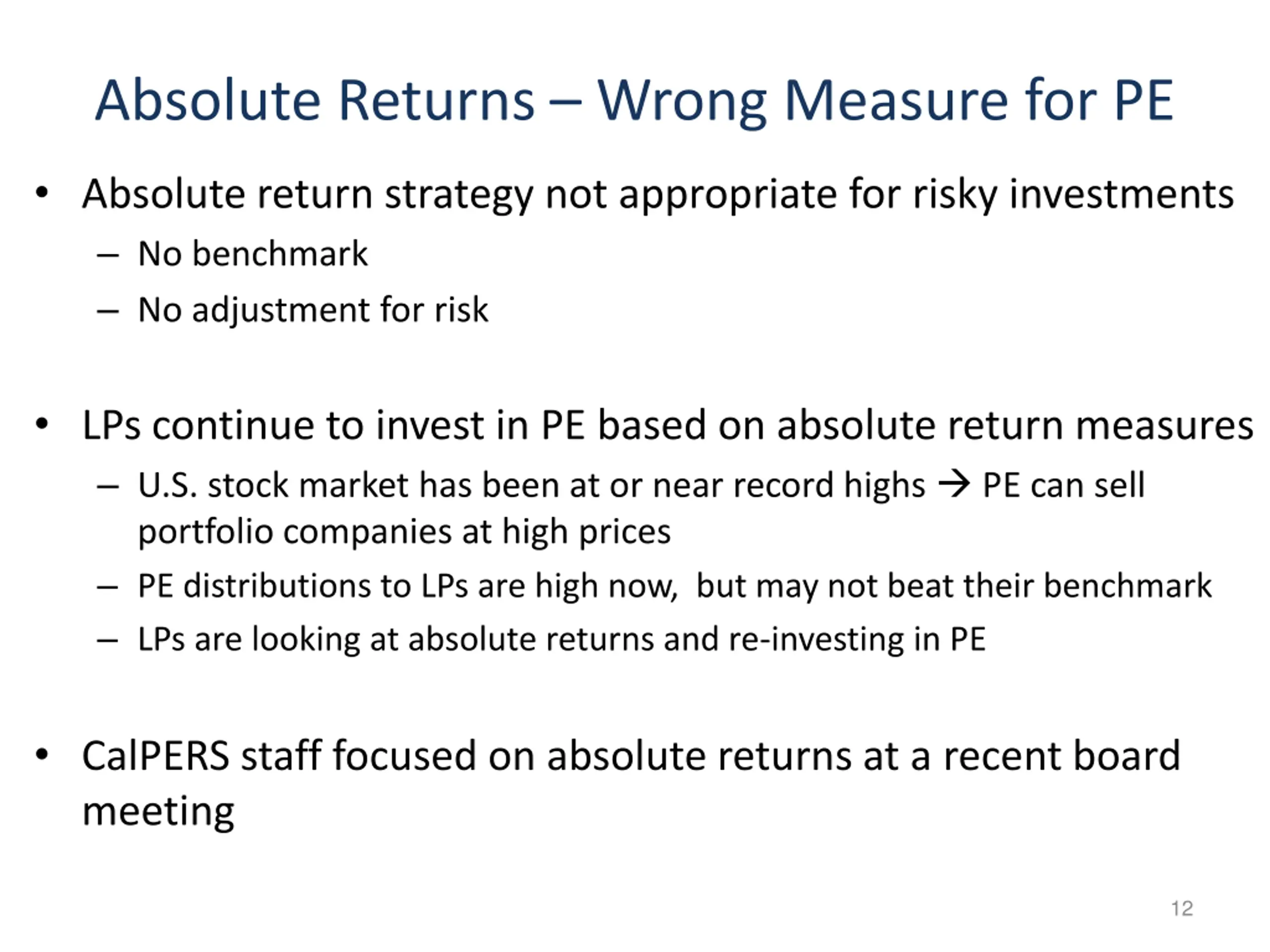 Absolute Returns – Wrong Measure for PE

• Absolute return strategy not appropriate for risky investments
– No benchmark
– No adjustment for risk

• LPs continue to invest in PE based on absolute return measures
– U.S. stock market has been at or near record highs → PE can sell portfolio companies at high prices
– PE distributions to LPs are high now, but may not beat their benchmark
– LPs are looking at absolute returns and re-investing in PE

• CalPERS staff focused on absolute returns at a recent board meeting

12